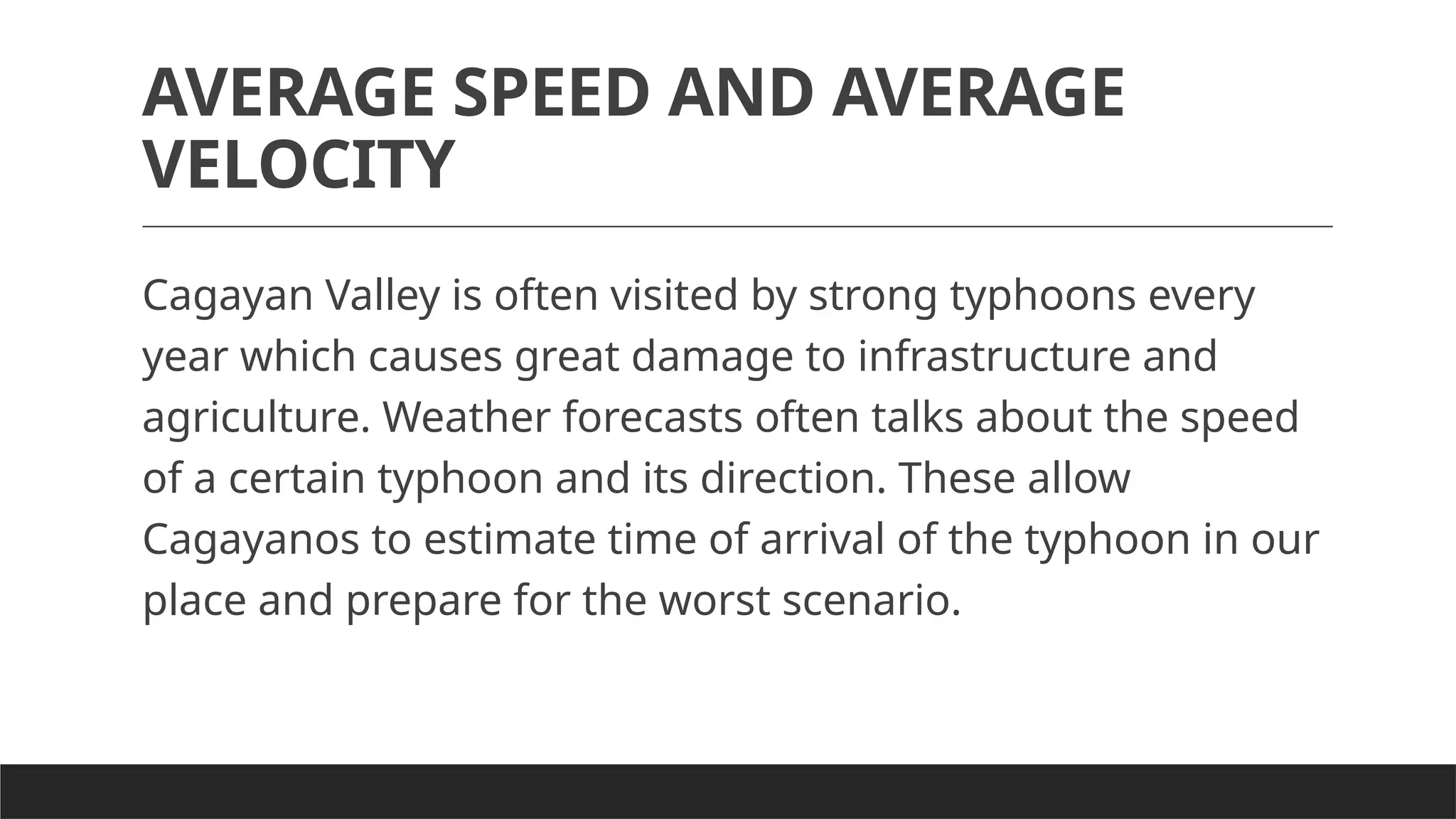 AVERAGE SPEED AND AVERAGE VELOCITY

Cagayan Valley is often visited by strong typhoons every year which causes great damage to infrastructure and agriculture. Weather forecasts often talks about the speed of a certain typhoon and its direction. These allow Cagayanos to estimate time of arrival of the typhoon in our place and prepare for the worst scenario.